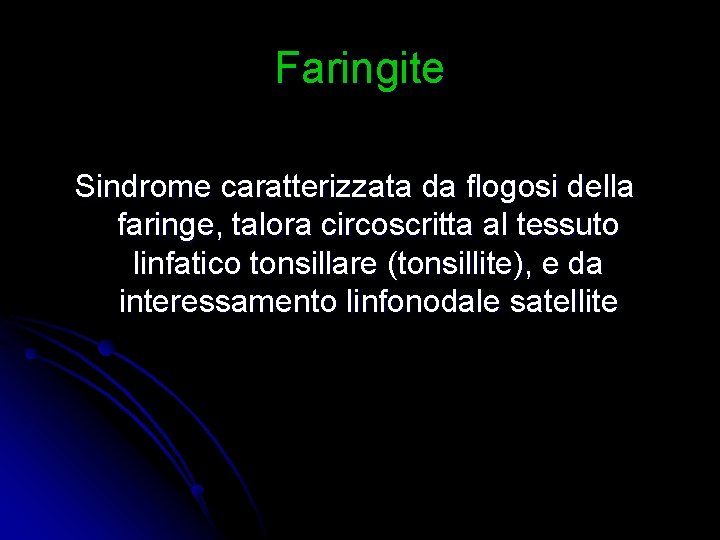 Faringite

Sindrome caratterizzata da flogosi della faringe, talora circoscritta al tessuto linfatico tonsillare (tonsillite), e da interessamento linfonodale satellite